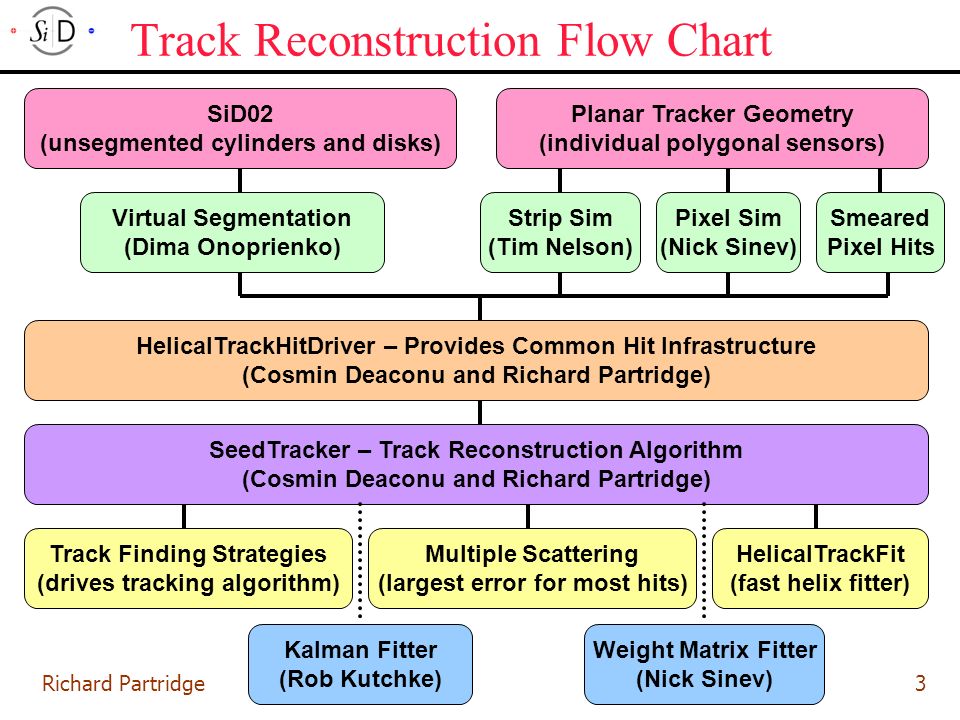 SiD

Track Reconstruction Flow Chart

SiD02
(unsegmented cylinders and disks)

Planar Tracker Geometry
(individual polygonal sensors)

Virtual Segmentation
(Dima Onoprienko)

Strip Sim
(Tim Nelson)

Pixel Sim
(Nick Sinev)

Smeared
Pixel Hits

HelicalTrackHitDriver – Provides Common Hit Infrastructure
(Cosmin Deaconu and Richard Partridge)

SeedTracker – Track Reconstruction Algorithm
(Cosmin Deaconu and Richard Partridge)

Track Finding Strategies
(drives tracking algorithm)

Multiple Scattering
(largest error for most hits)

HelicalTrackFit
(fast helix fitter)

Kalman Fitter
(Rob Kutchke)

Weight Matrix Fitter
(Nick Sinev)

Richard Partridge

3